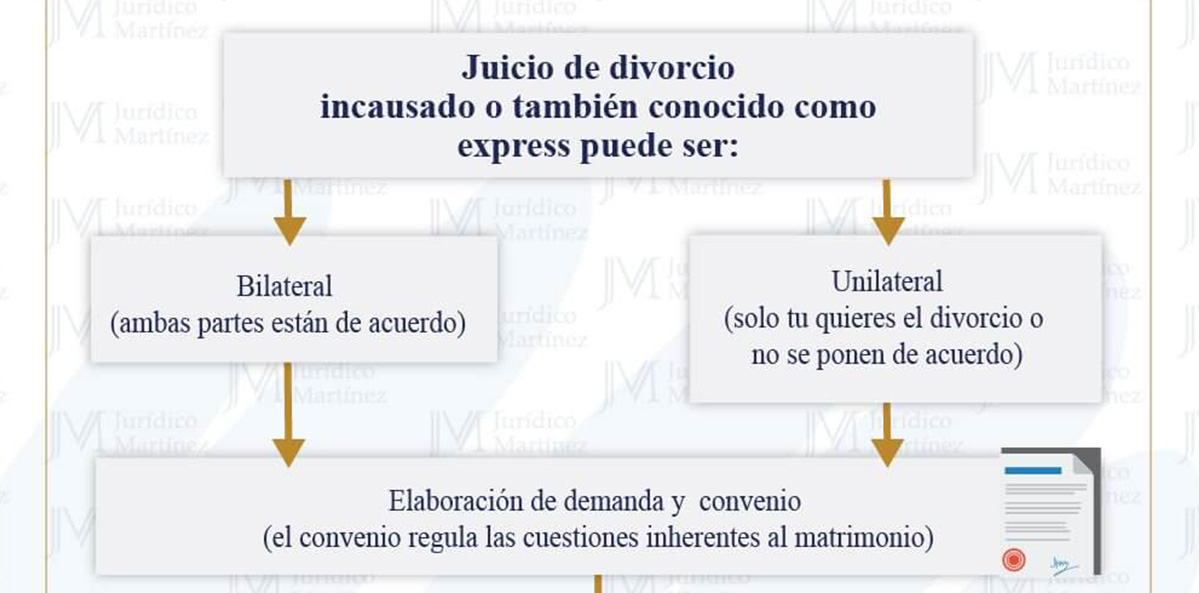 Juicio de divorcio
incausado o también conocido como
express puede ser:

Bilateral
(ambas partes están de acuerdo)

Unilateral
(solo tu quieres el divorcio o
no se ponen de acuerdo)

Elaboración de demanda y convenio
(el convenio regula las cuestiones inherentes al matrimonio)

JM Jurídico Martínez